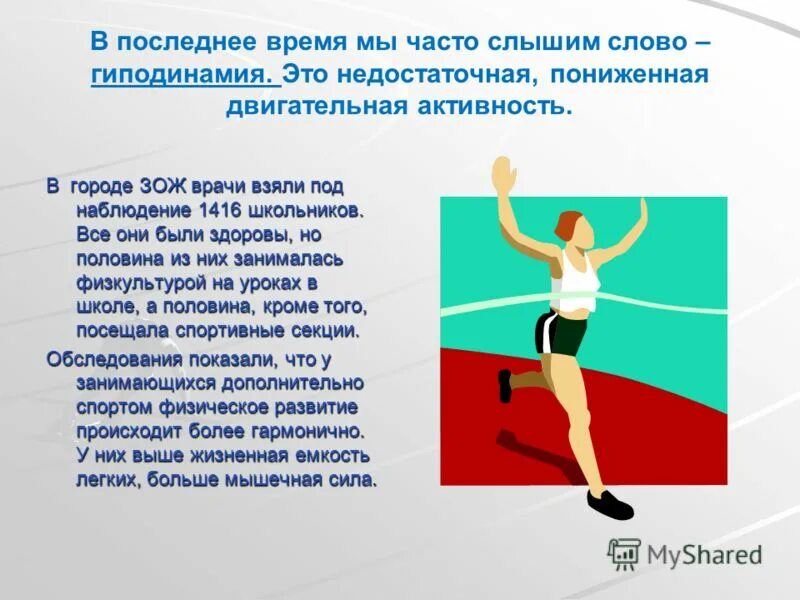 В последнее время мы часто слышим слово – гиподинамия. Это недостаточная, пониженная двигательная активность.

В городе ЗОЖ врачи взяли под наблюдение 1416 школьников. Все они были здоровы, но половина из них занималась физкультурой на уроках в школе, а половина, кроме того, посещала спортивные секции.

Обследования показали, что у занимающихся дополнительно спортом физическое развитие происходит более гармонично. У них выше жизненная емкость легких, больше мышечная сила.

MyShared